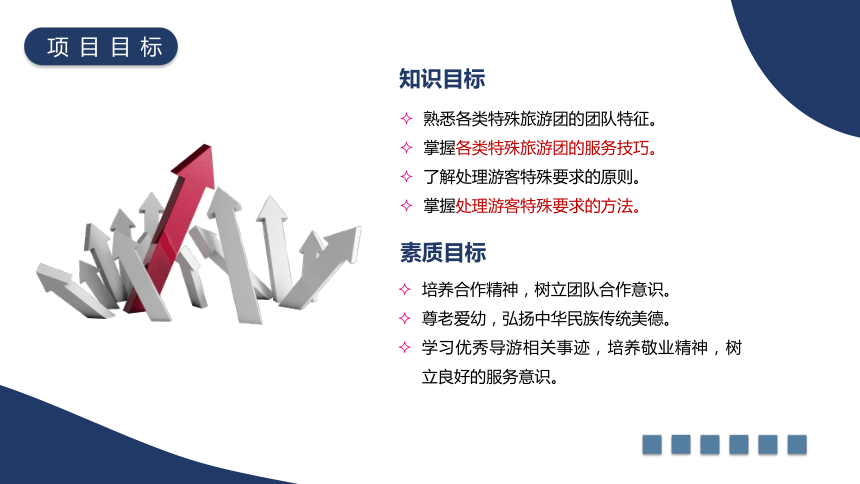 项目目标

知识目标

✧ 熟悉各类特殊旅游团的团队特征。
✧ 掌握各类特殊旅游团的服务技巧。
✧ 了解处理游客特殊要求的原则。
✧ 掌握处理游客特殊要求的方法。

素质目标

✧ 培养合作精神，树立团队合作意识。
✧ 尊老爱幼，弘扬中华民族传统美德。
✧ 学习优秀导游相关事迹，培养敬业精神，树立良好的服务意识。